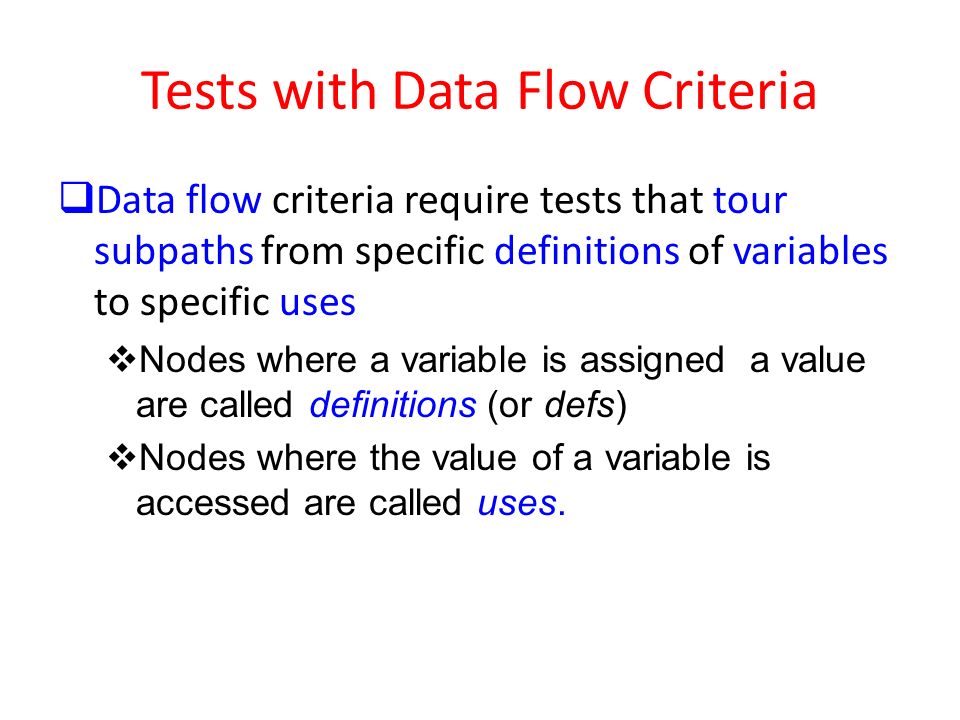 Tests with Data Flow Criteria

❑Data flow criteria require tests that tour subpaths from specific definitions of variables to specific uses

❖Nodes where a variable is assigned a value are called definitions (or defs)

❖Nodes where the value of a variable is accessed are called uses.